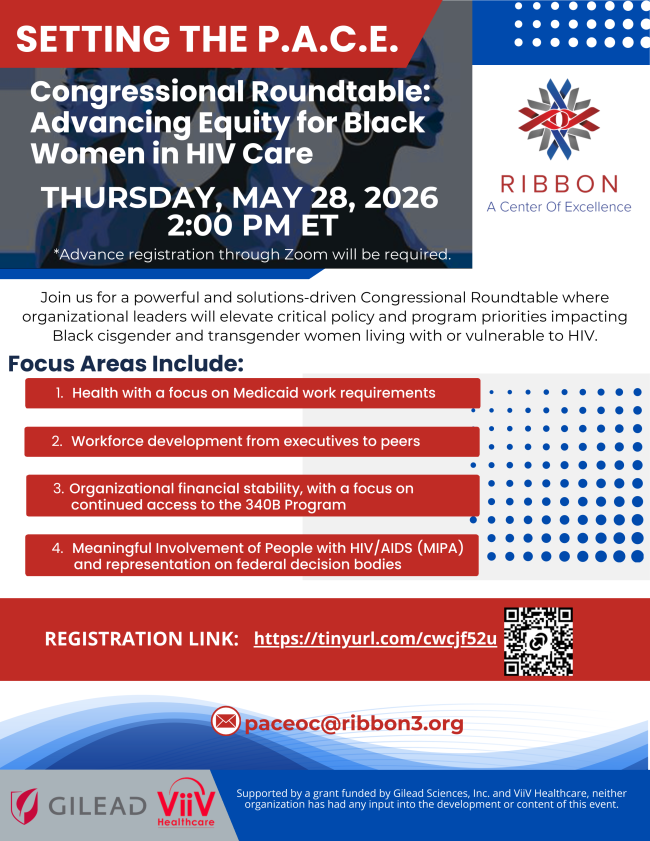 SETTING THE P.A.C.E.

Congressional Roundtable: Advancing Equity for Black Women in HIV Care

THURSDAY, MAY 28, 2026
2:00 PM ET

*Advance registration through Zoom will be required.

RIBBON
A Center Of Excellence

Join us for a powerful and solutions-driven Congressional Roundtable where organizational leaders will elevate critical policy and program priorities impacting Black cisgender and transgender women living with or vulnerable to HIV.

Focus Areas Include:

1. Health with a focus on Medicaid work requirements

2. Workforce development from executives to peers

3. Organizational financial stability, with a focus on continued access to the 340B Program

4. Meaningful Involvement of People with HIV/AIDS (MIPA) and representation on federal decision bodies

REGISTRATION LINK: https://tinyurl.com/cwcjf52u

paceoc@ribbon3.org

GILEAD ViiV Healthcare

Supported by a grant funded by Gilead Sciences, Inc. and ViiV Healthcare, neither organization has had any input into the development or content of this event.